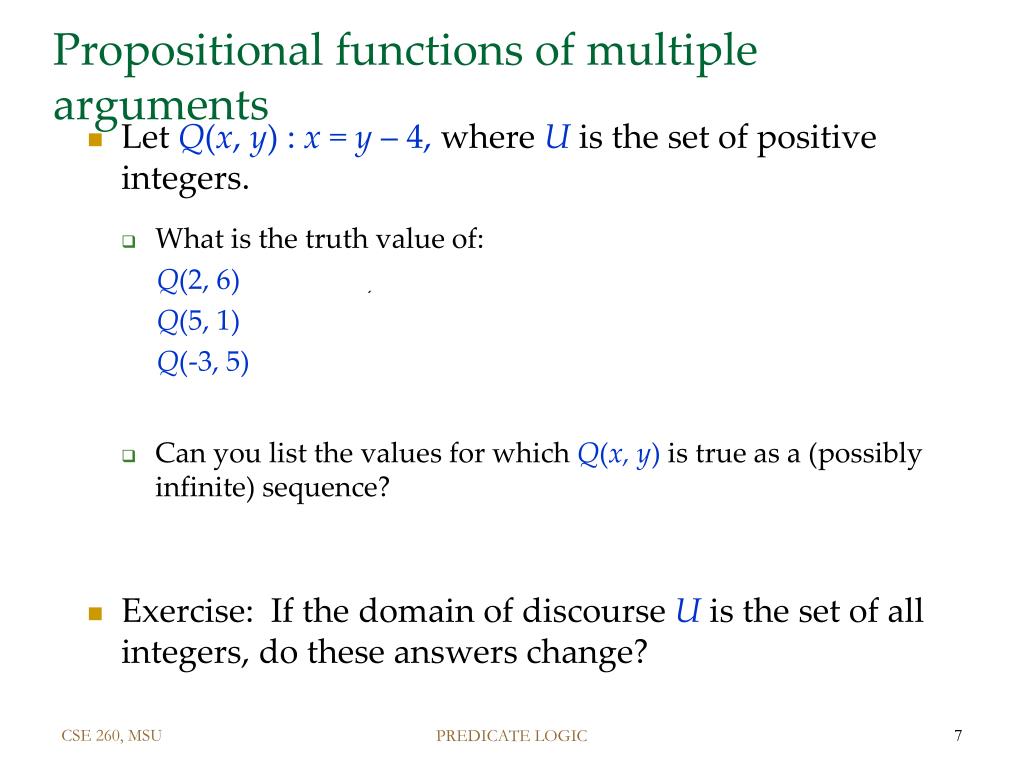 Propositional functions of multiple arguments

Let $Q(x, y) : x = y - 4$, where $U$ is the set of positive integers.

What is the truth value of:
$Q(2, 6)$
$Q(5, 1)$
$Q(-3, 5)$

Can you list the values for which $Q(x, y)$ is true as a (possibly infinite) sequence?

Exercise: If the domain of discourse $U$ is the set of all integers, do these answers change?

CSE 260, MSU

PREDICATE LOGIC

7